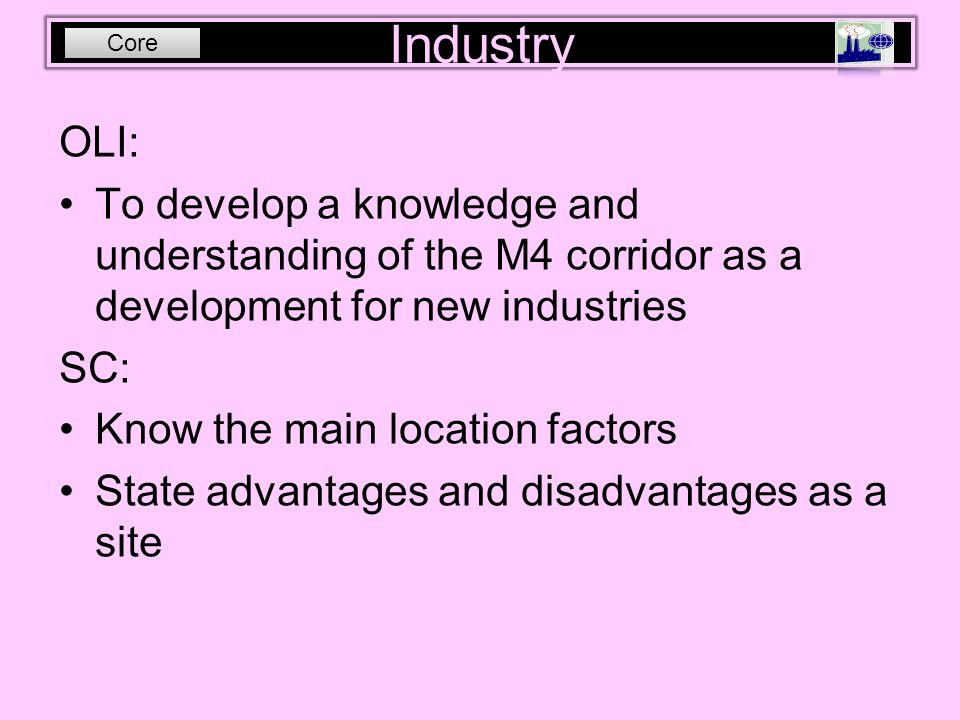 Core

Industry

OLI:

• To develop a knowledge and understanding of the M4 corridor as a development for new industries

SC:

• Know the main location factors

• State advantages and disadvantages as a site